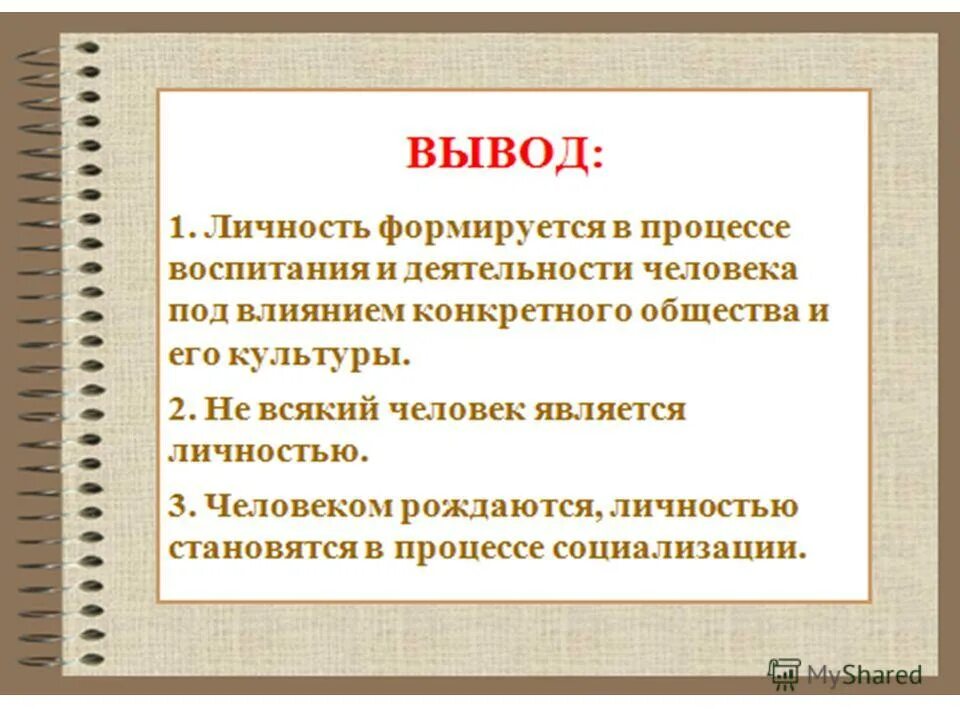 ВЫВОД:

1. Личность формируется в процессе воспитания и деятельности человека под влиянием конкретного общества и его культуры.

2. Не всякий человек является личностью.

3. Человеком рождаются, личностью становятся в процессе социализации.

MyShared